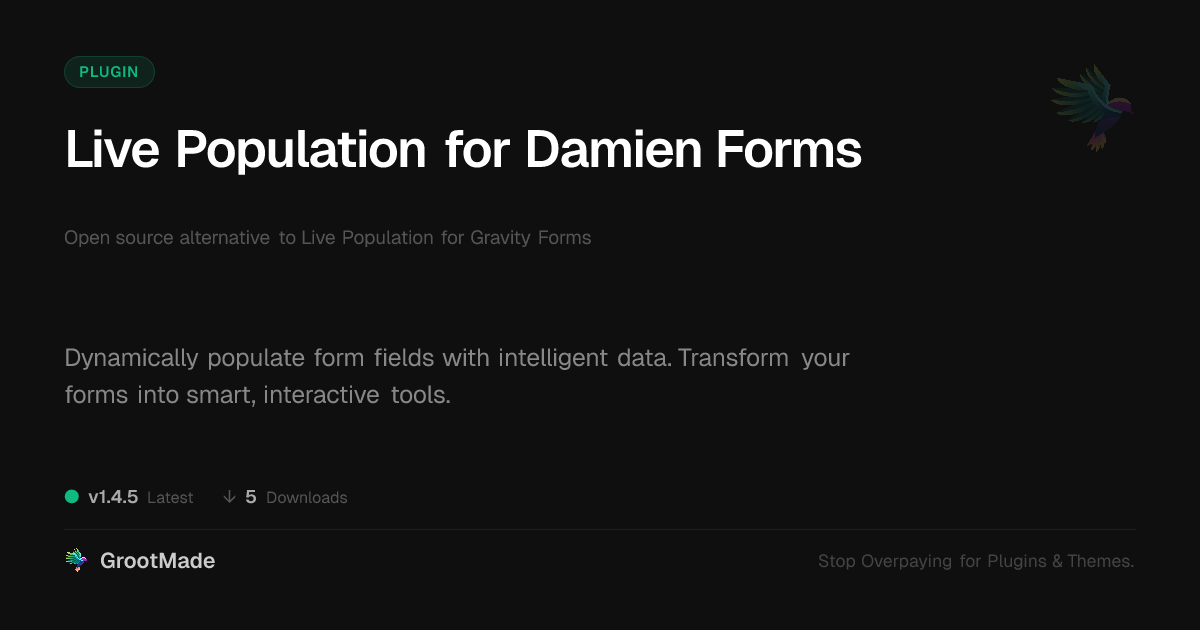 PLUGIN

Live Population for Damien Forms

Open source alternative to Live Population for Gravity Forms

Dynamically populate form fields with intelligent data. Transform your forms into smart, interactive tools.

v1.4.5 Latest ↓ 5 Downloads

GrootMade

Stop Overpaying for Plugins & Themes.